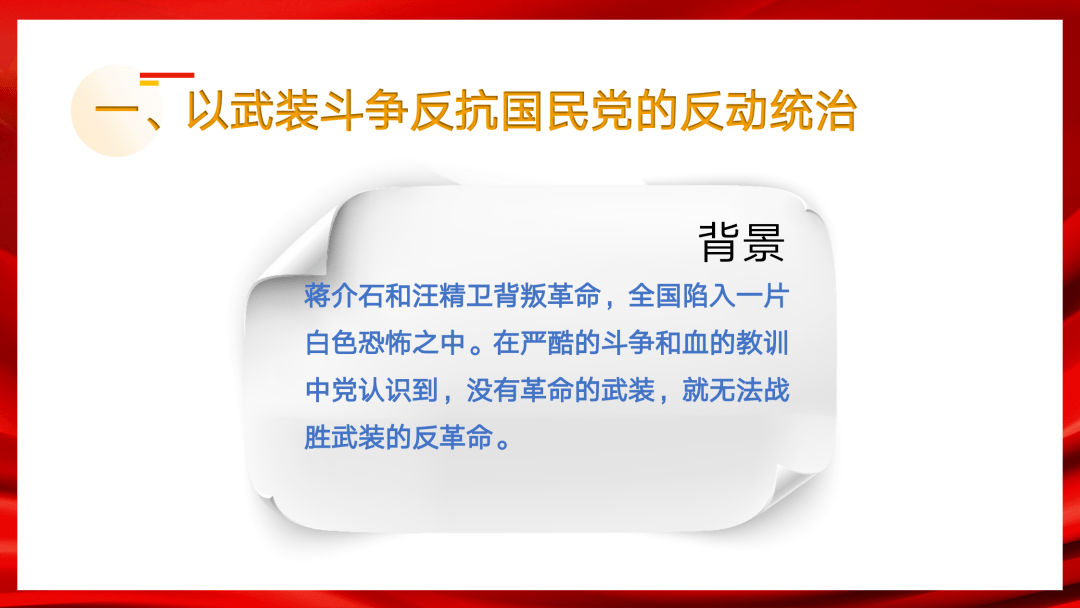 一、以武装斗争反抗国民党的反动统治

背景

蒋介石和汪精卫背叛革命，全国陷入一片白色恐怖之中。在严酷的斗争和血的教训中党认识到，没有革命的武装，就无法战胜武装的反革命。